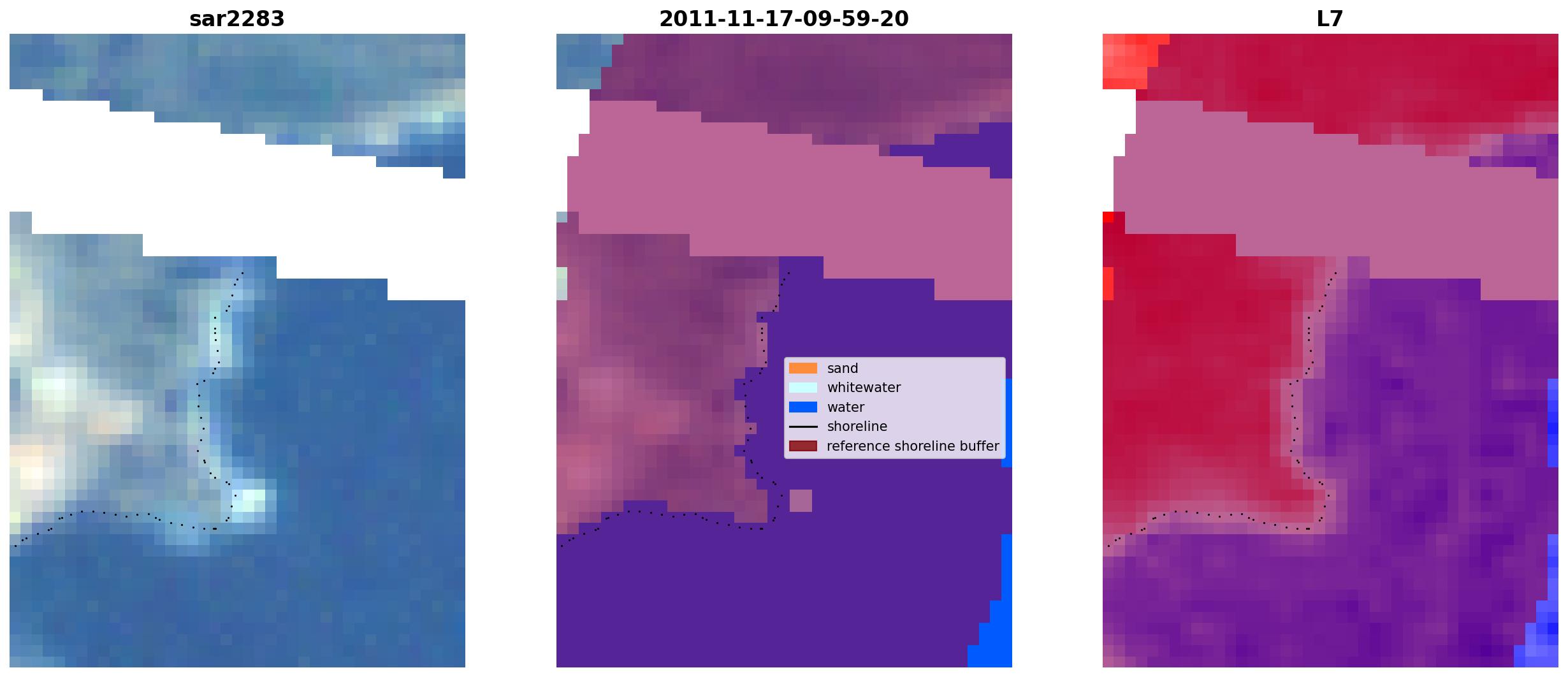 sar2283

2011-11-17-09-59-20

sand
whitewater
water
shoreline
reference shoreline buffer

L7